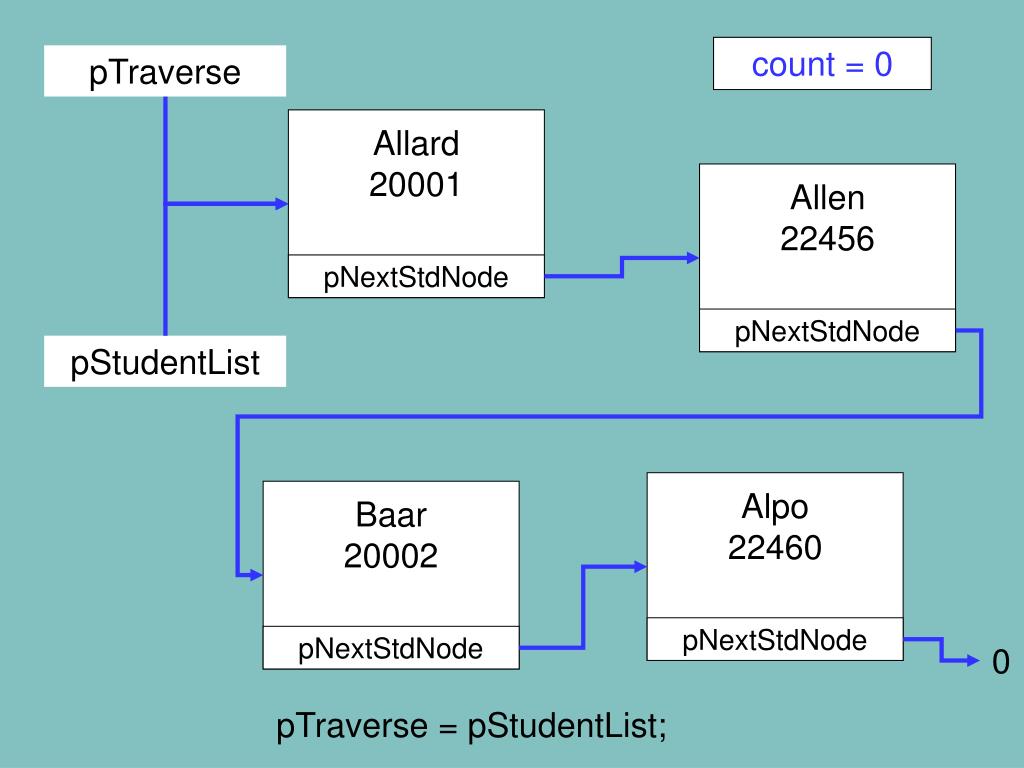 pTraverse

count = 0

Allard
20001

pNextStdNode

Allen
22456

pNextStdNode

pStudentList

Baar
20002

pNextStdNode

Alpo
22460

pNextStdNode

0

pTraverse = pStudentList;